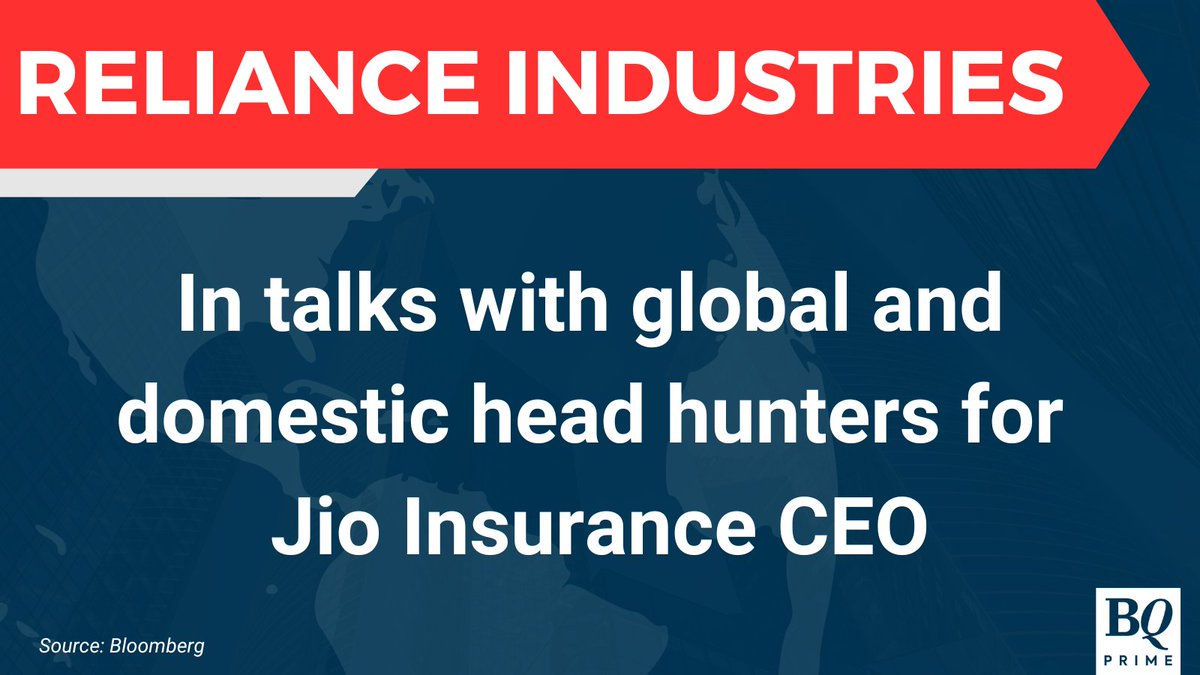 RELIANCE INDUSTRIES

In talks with global and domestic head hunters for Jio Insurance CEO

Source: Bloomberg

BQ PRIME